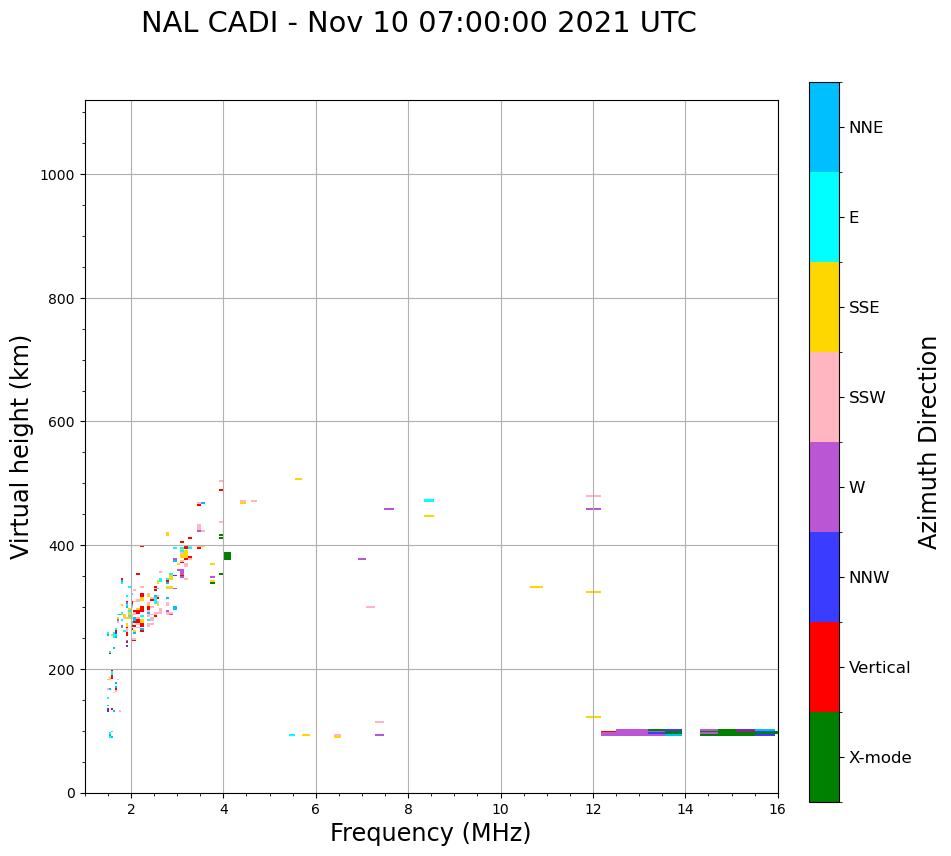 NAL CADI - Nov 10 07:00:00 2021 UTC

Virtual height (km)

1000
800
600
400
200
0

2
4
6
8
10
12
14
16

Frequency (MHz)

NNE
E
SSE
SSW
W
NNW
Vertical
X-mode

Azimuth Direction